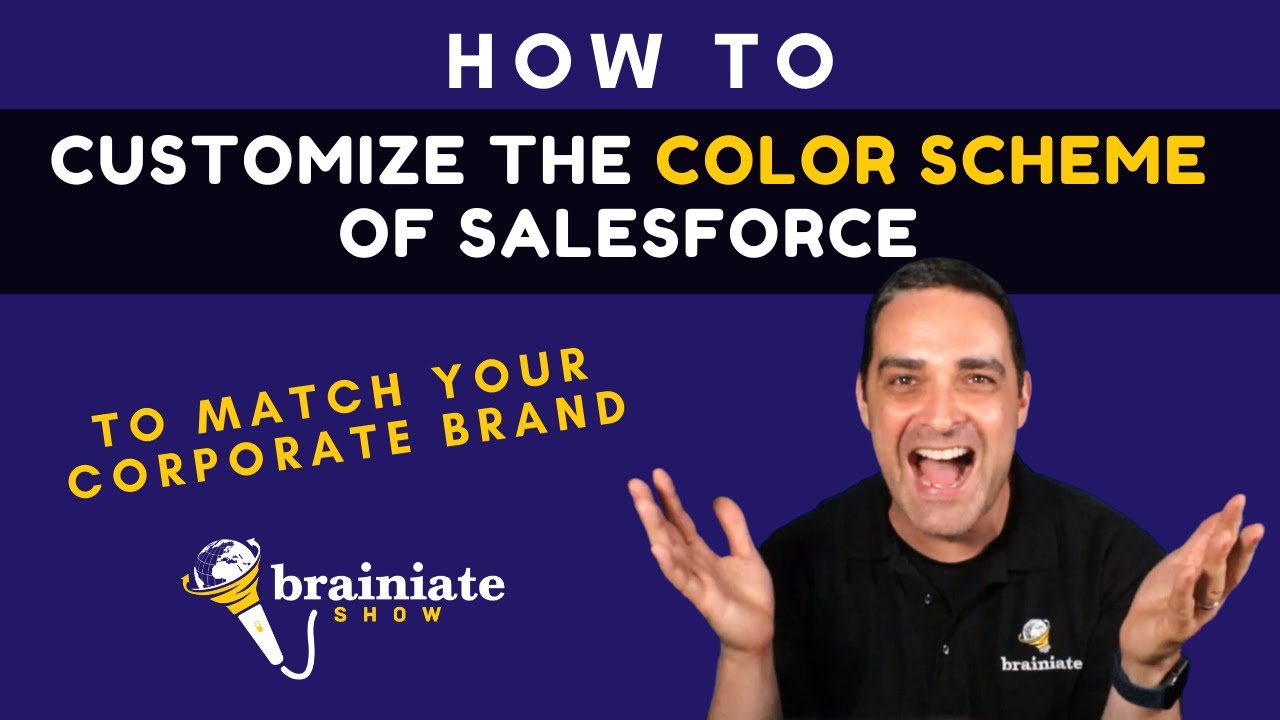 HOW TO

CUSTOMIZE THE COLOR SCHEME OF SALESFORCE

TO MATCH YOUR CORPORATE BRAND

brainiate SHOW

brainiate